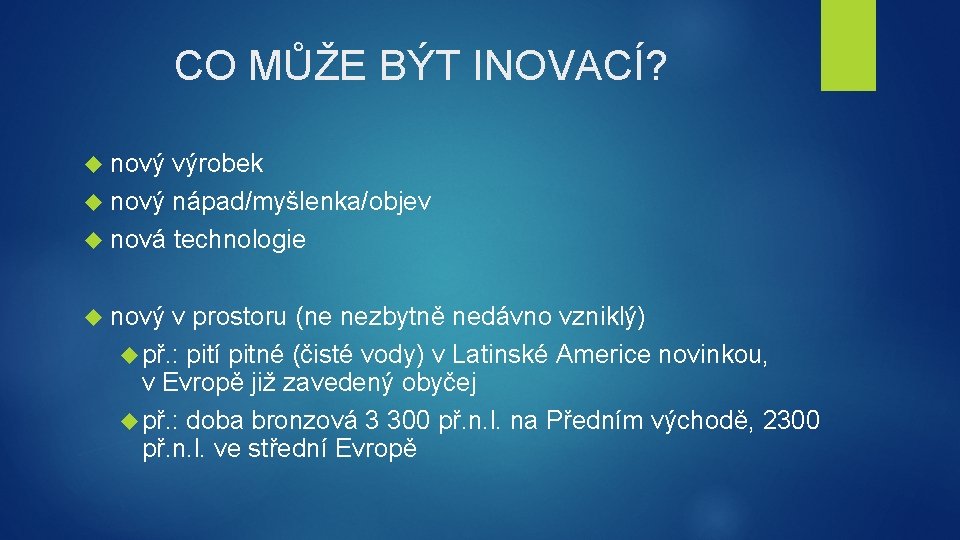 CO MŮŽE BÝT INOVACÍ?

nový výrobek
nový nápad/myšlenka/objev
nová technologie

nový v prostoru (ne nezbytně nedávno vzniklý)
př.: pití pitné (čisté vody) v Latinské Americe novinkou, v Evropě již zavedený obyčej
př.: doba bronzová 3 300 př.n.l. na Předním východě, 2300 př.n.l. ve střední Evropě